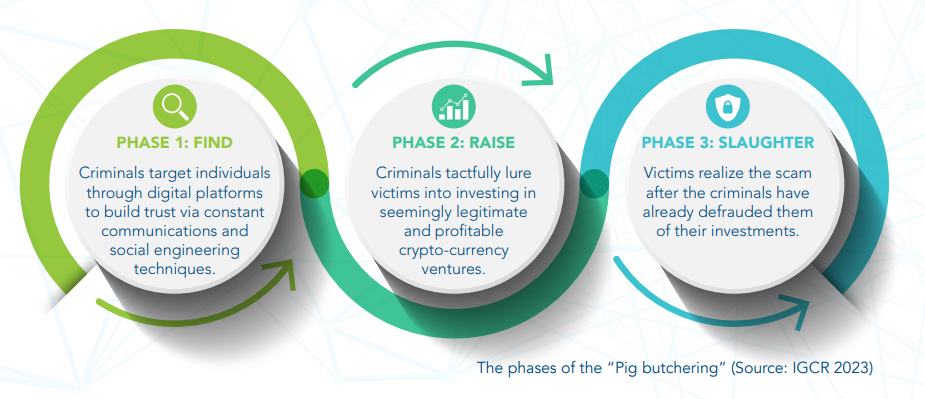 PHASE 1: FIND

Criminals target individuals through digital platforms to build trust via constant communications and social engineering techniques.

PHASE 2: RAISE

Criminals tactfully lure victims into investing in seemingly legitimate and profitable crypto-currency ventures.

PHASE 3: SLAUGHTER

Victims realize the scam after the criminals have already defrauded them of their investments.

The phases of the "Pig butchering" (Source: IGCR 2023)